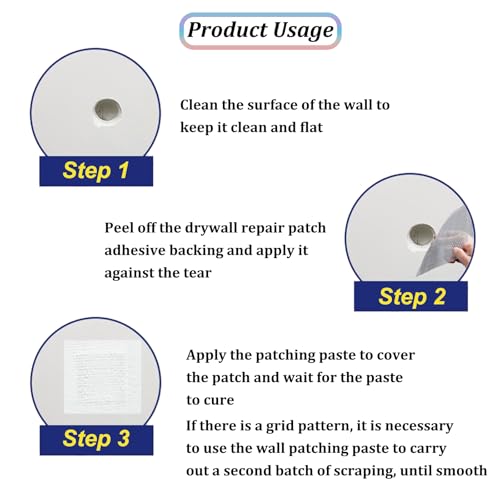 Product Usage

Step 1

Clean the surface of the wall to keep it clean and flat

Peel off the drywall repair patch adhesive backing and apply it against the tear

Step 2

Step 3

Apply the patching paste to cover the patch and wait for the paste to cure

If there is a grid pattern, it is necessary to use the wall patching paste to carry out a second batch of scraping, until smooth